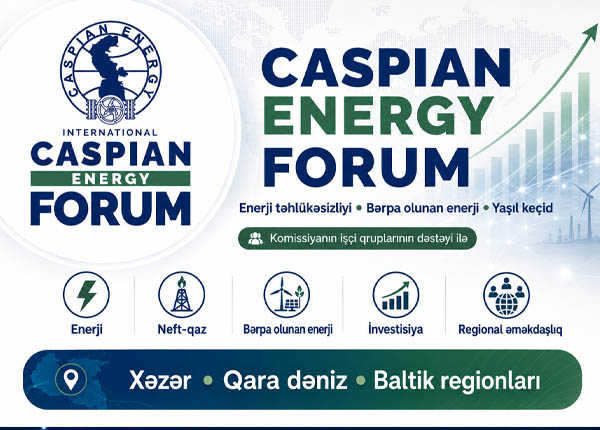 CASPIAN ENERGY

INTERNATIONAL
CASPIAN
ENERGY
FORUM

CASPIAN
ENERGY
FORUM

Enerji təhlükəsizliyi • Bərpa olunan enerji • Yaşıl keçid

Komissiyanın işçi qruplarının dəstəyi ilə

Enerji

Neft-qaz

Bərpa olunan enerji

İnvestisiya

Regional əməkdaşlıq

Xəzər • Qara dəniz • Baltik regionları